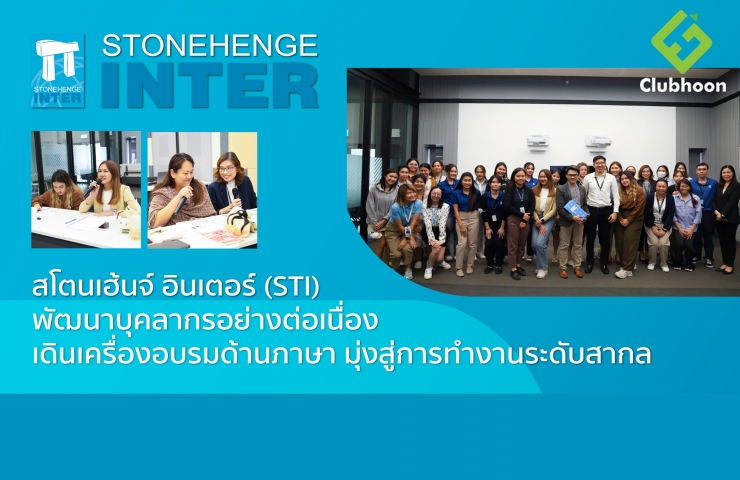 STONEHENGE INTER

STONEHENGE INTER

Clubhoon

สโตนเฮ้นจ์ อินเตอร์ (STI)
พัฒนาบุคลากรอย่างต่อเนื่อง
เดินเครื่องอบรมด้านภาษา มุ่งสู่การทำงานระดับสากล